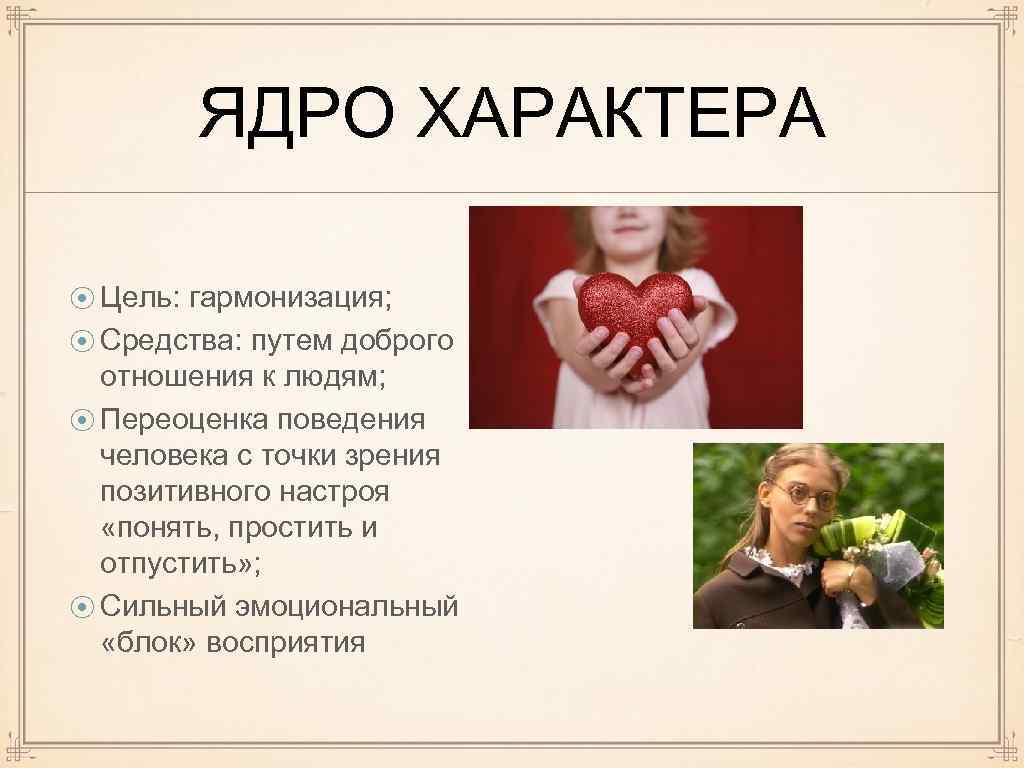 ЯДРО ХАРАКТЕРА

Цель: гармонизация;

Средства: путем доброго отношения к людям;

Переоценка поведения человека с точки зрения позитивного настроя «понять, простить и отпустить»;

Сильный эмоциональный «блок» восприятия